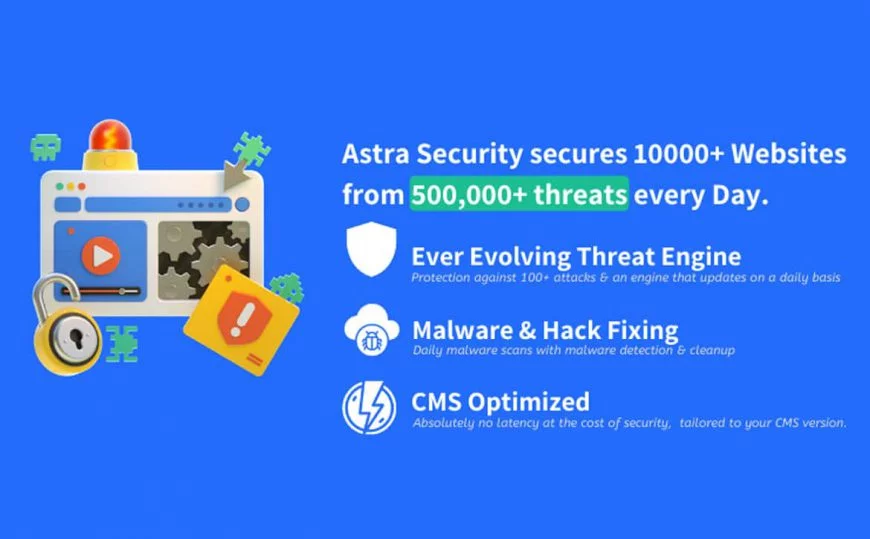 Astra Security secures 10000+ Websites from 500,000+ threats every Day.

Ever Evolving Threat Engine
Protection against 100+ attacks & an engine that updates on a daily basis

Malware & Hack Fixing
Daily malware scans with malware detection & cleanup

CMS Optimized
Absolutely no latency at the cost of security, tailored to your CMS version.